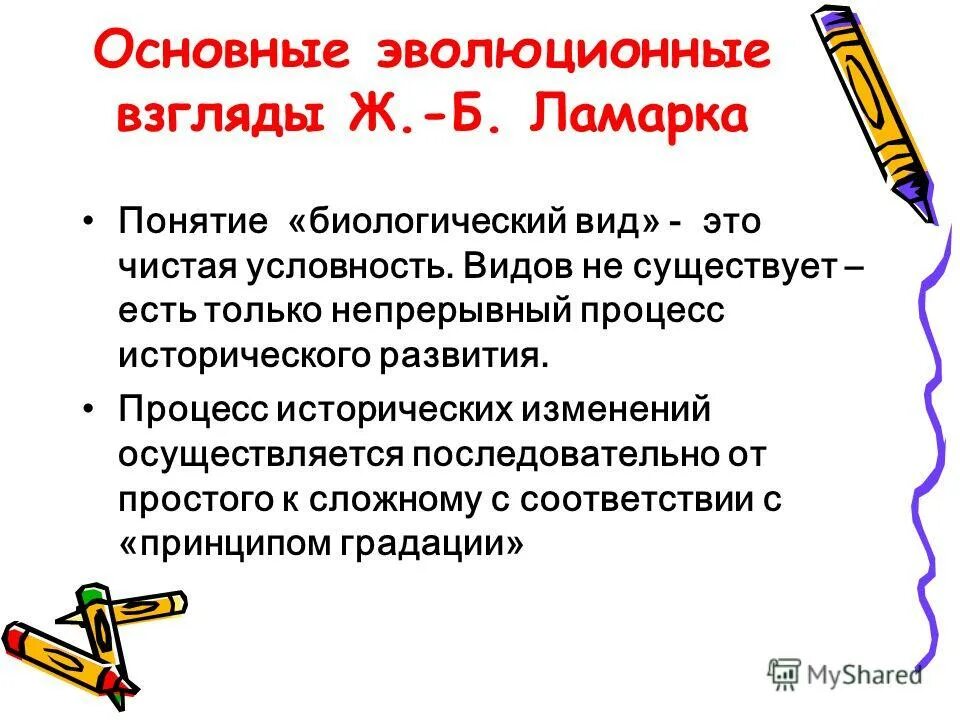 Основные эволюционные взгляды Ж.-Б. Ламарка

• Понятие «биологический вид» - это чистая условность. Видов не существует – есть только непрерывный процесс исторического развития.

• Процесс исторических изменений осуществляется последовательно от простого к сложному с соответствии с «принципом градации»

MyShared